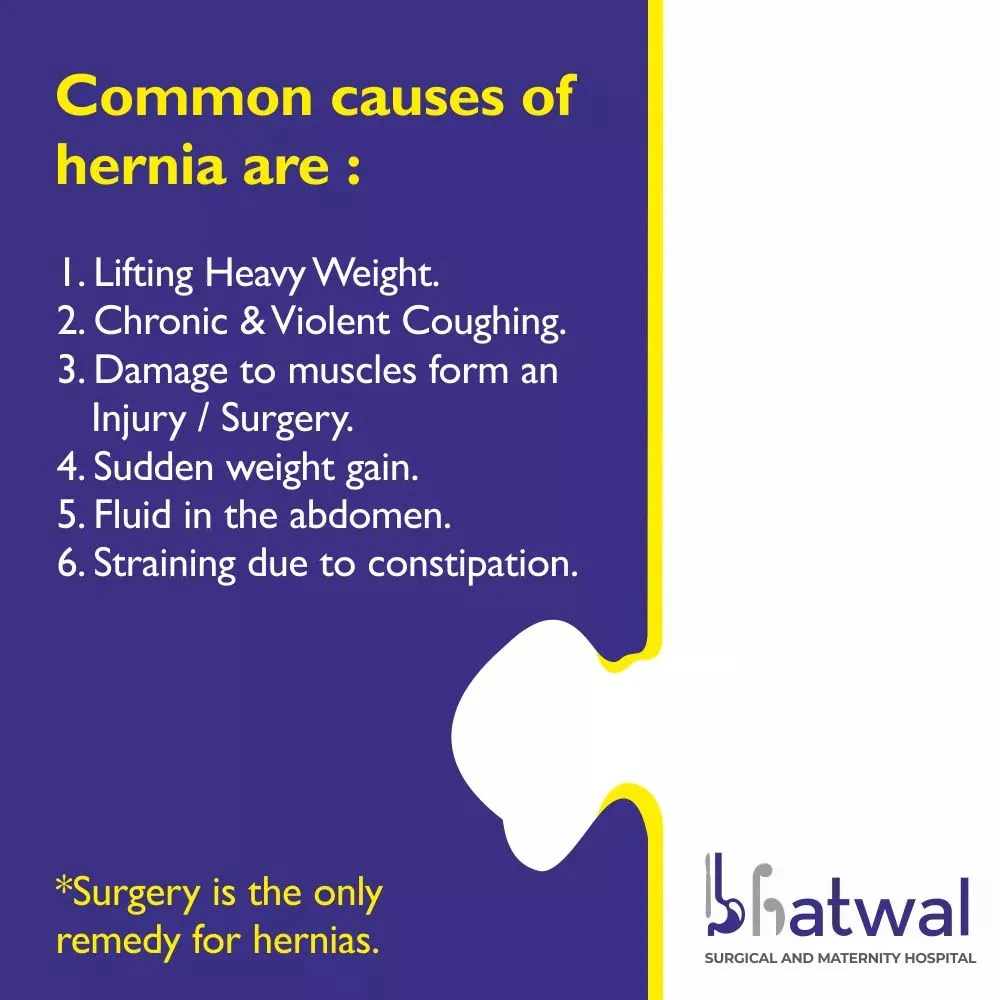 Common causes of hernia are :

1. Lifting Heavy Weight.
2. Chronic & Violent Coughing.
3. Damage to muscles form an Injury / Surgery.
4. Sudden weight gain.
5. Fluid in the abdomen.
6. Straining due to constipation.

*Surgery is the only remedy for hernias.

bhatwal
SURGICAL AND MATERNITY HOSPITAL